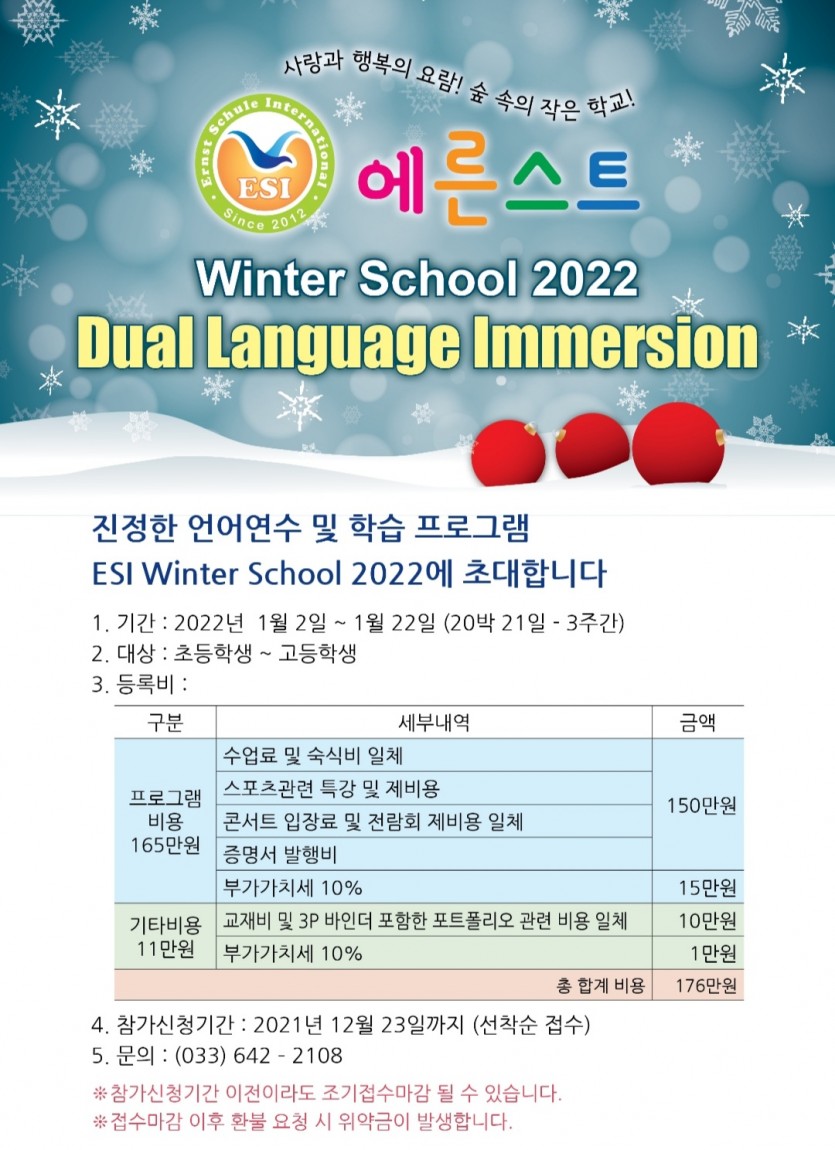 사랑과 행복의 요람! 숲 속의 작은 학교!

Ernst Schule International
ESI
Since 2012

에른스트

Winter School 2022
Dual Language Immersion

진정한 언어연수 및 학습 프로그램
ESI Winter School 2022에 초대합니다

1. 기간 : 2022년 1월 2일 ~ 1월 22일 (20박 21일 - 3주간)
2. 대상 : 초등학생 ~ 고등학생
3. 등록비 :

| 구분 | 세부내역 | 금액 |
|---|---|---|
| 프로그램 비용 165만원 | 수업료 및 숙식비 일체 | 150만원 |
| | 스포츠관련 특강 및 제비용 | |
| | 콘서트 입장료 및 전람회 제비용 일체 | |
| | 증명서 발행비 | |
| | 부가가치세 10% | 15만원 |
| 기타비용 11만원 | 교재비 및 3P 바인더 포함한 포트폴리오 관련 비용 일체 | 10만원 |
| | 부가가치세 10% | 1만원 |
| | 총 합계 비용 | 176만원 |

4. 참가신청기간 : 2021년 12월 23일까지 (선착순 접수)
5. 문의 : (033) 642 - 2108

※참가신청기간 이전이라도 조기접수마감 될 수 있습니다.
※접수마감 이후 환불 요청 시 위약금이 발생합니다.